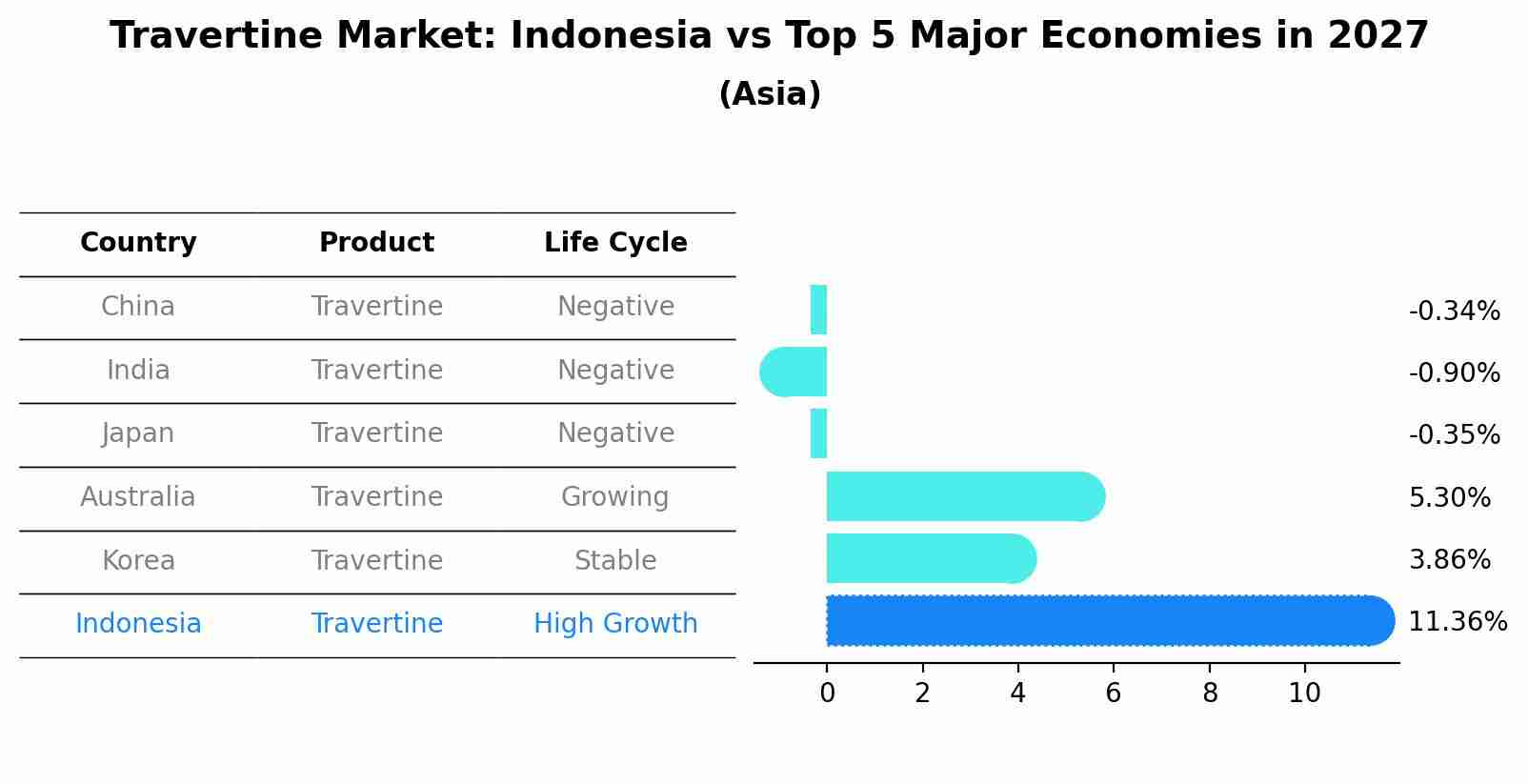 Travertine Market: Indonesia vs Top 5 Major Economies in 2027
(Asia)

| Country | Product | Life Cycle |
|---|---|---|
| China | Travertine | Negative |
| India | Travertine | Negative |
| Japan | Travertine | Negative |
| Australia | Travertine | Growing |
| Korea | Travertine | Stable |
| Indonesia | Travertine | High Growth |

-0.34%
-0.90%
-0.35%
5.30%
3.86%
11.36%

0 2 4 6 8 10